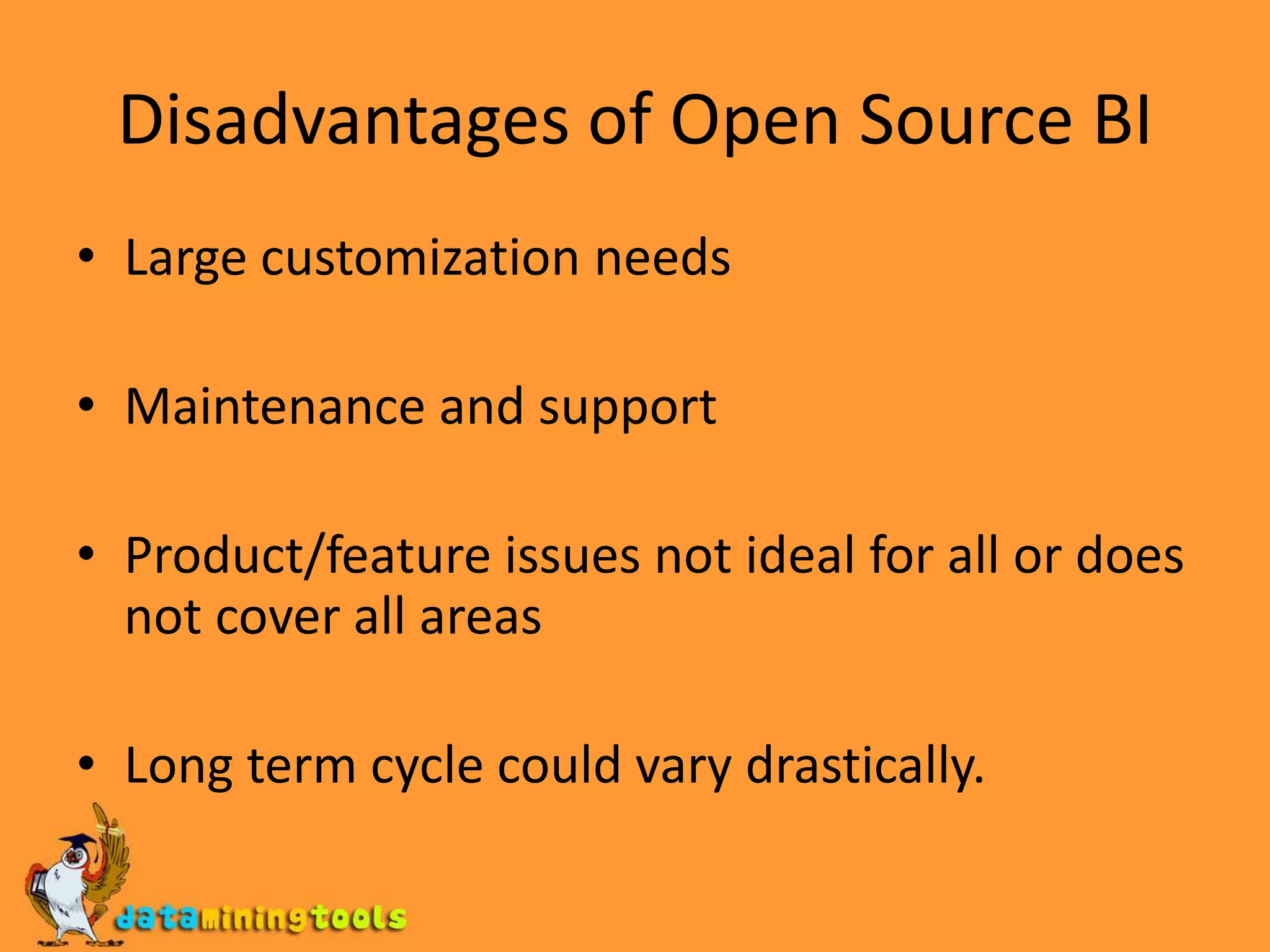 Disadvantages of Open Source BI

• Large customization needs

• Maintenance and support

• Product/feature issues not ideal for all or does not cover all areas

• Long term cycle could vary drastically.

dataminingtools